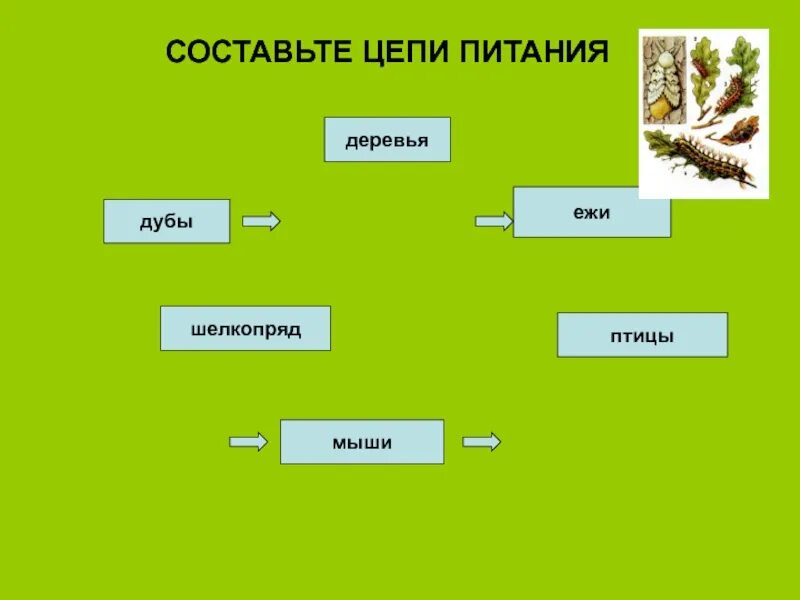 СОСТАВЬТЕ ЦЕПИ ПИТАНИЯ

деревья

дубы

ежи

шелкопряд

птицы

мыши